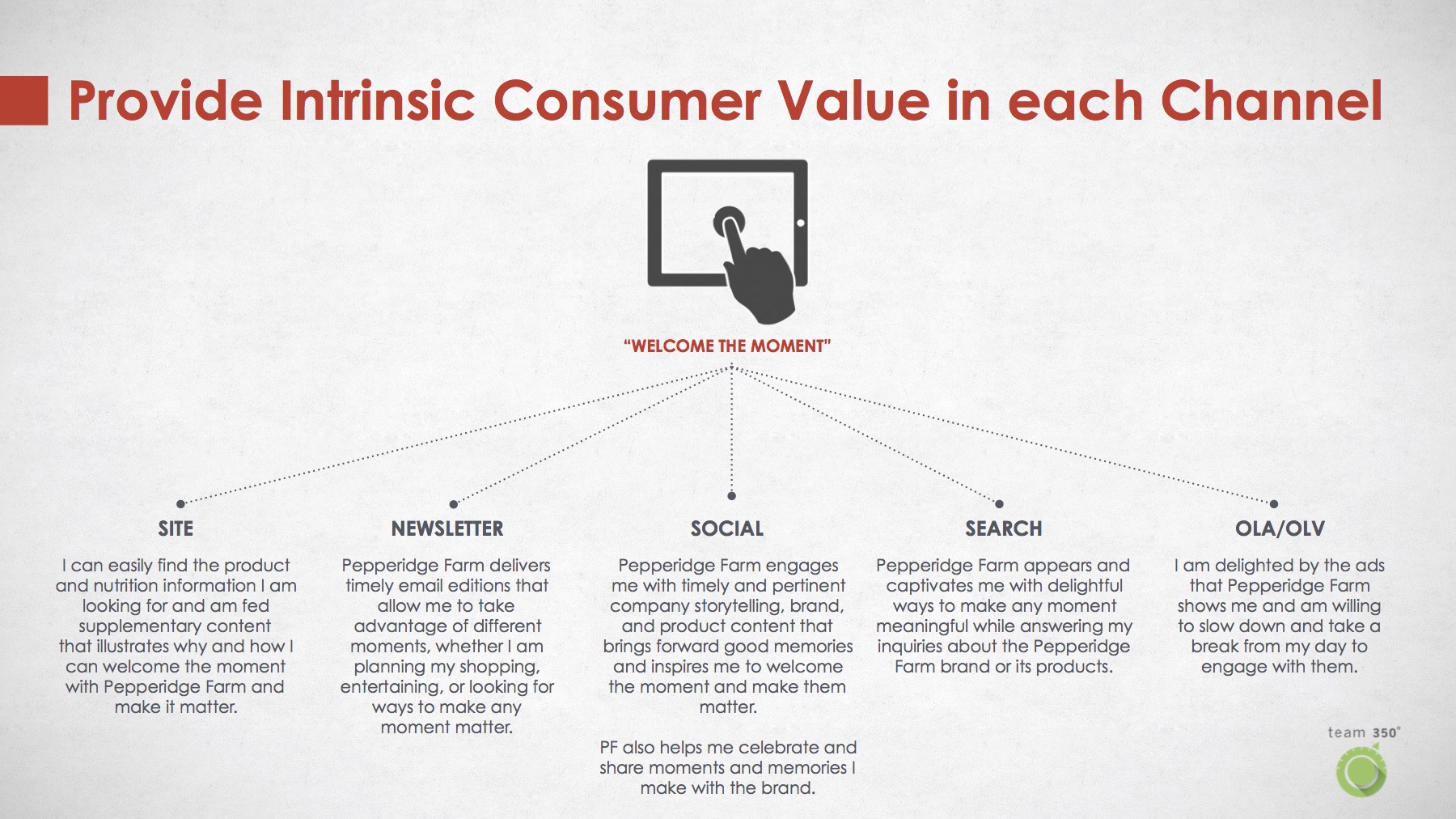 Provide Intrinsic Consumer Value in each Channel

"WELCOME THE MOMENT"

SITE

I can easily find the product and nutrition information I am looking for and am fed supplementary content that illustrates why and how I can welcome the moment with Pepperidge Farm and make it matter.

NEWSLETTER

Pepperidge Farm delivers timely email editions that allow me to take advantage of different moments, whether I am planning my shopping, entertaining, or looking for ways to make any moment matter.

SOCIAL

Pepperidge Farm engages me with timely and pertinent company storytelling, brand, and product content that brings forward good memories and inspires me to welcome the moment and make them matter.

PF also helps me celebrate and share moments and memories I make with the brand.

SEARCH

Pepperidge Farm appears and captivates me with delightful ways to make any moment meaningful while answering my inquiries about the Pepperidge Farm brand or its products.

OLA/OLV

I am delighted by the ads that Pepperidge Farm shows me and am willing to slow down and take a break from my day to engage with them.

team 350°